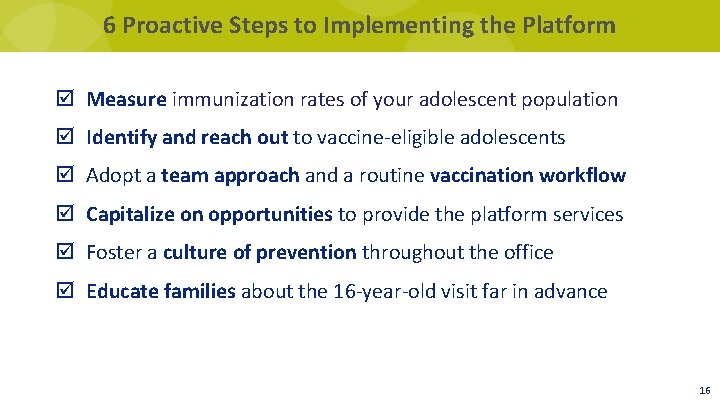 6 Proactive Steps to Implementing the Platform

☑ Measure immunization rates of your adolescent population

☑ Identify and reach out to vaccine-eligible adolescents

☑ Adopt a team approach and a routine vaccination workflow

☑ Capitalize on opportunities to provide the platform services

☑ Foster a culture of prevention throughout the office

☑ Educate families about the 16-year-old visit far in advance

16